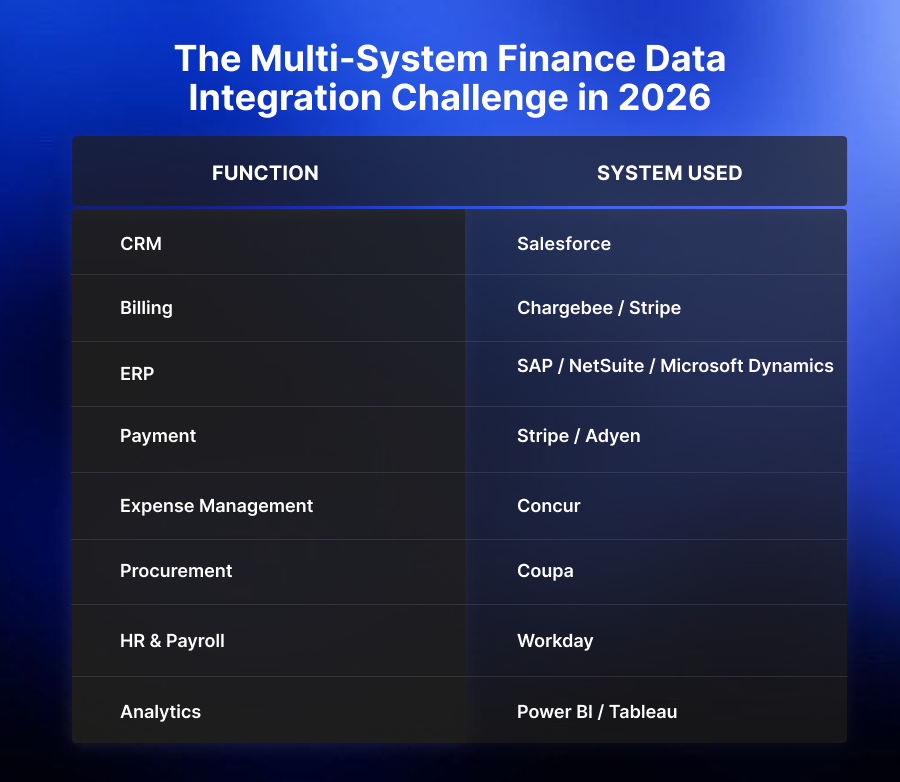 The Multi-System Finance Data Integration Challenge in 2026

| FUNCTION | SYSTEM USED |
|---|---|
| CRM | Salesforce |
| Billing | Chargebee / Stripe |
| ERP | SAP / NetSuite / Microsoft Dynamics |
| Payment | Stripe / Adyen |
| Expense Management | Concur |
| Procurement | Coupa |
| HR & Payroll | Workday |
| Analytics | Power BI / Tableau |